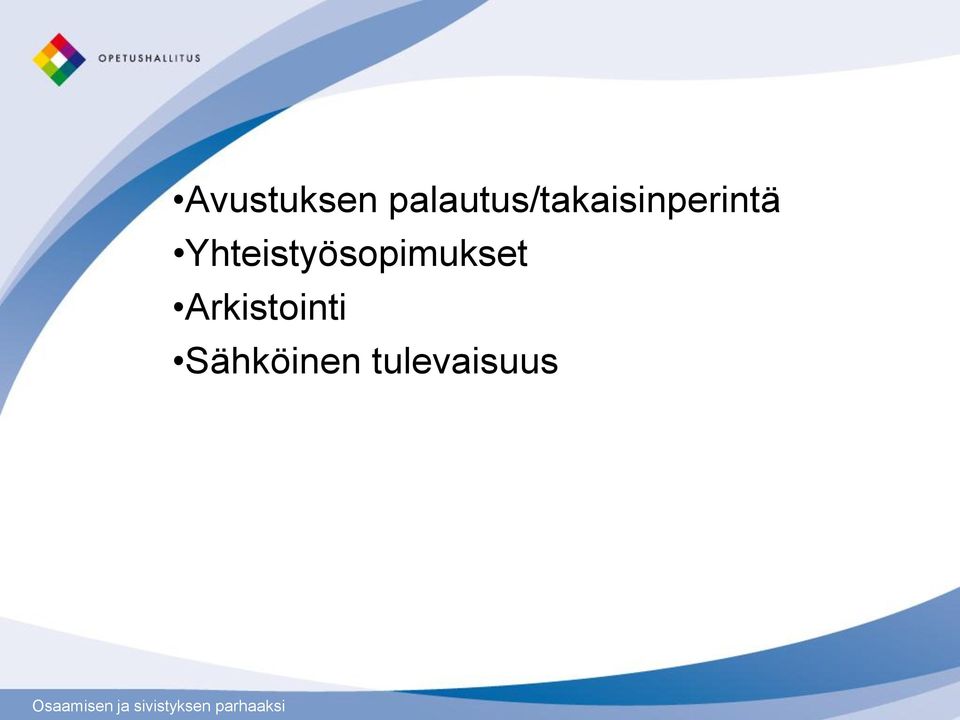 OPETUSHALLITUS

•Avustuksen palautus/takaisinperintä
•Yhteistyösopimukset
•Arkistointi
•Sähköinen tulevaisuus

Osaamisen ja sivistyksen parhaaksi